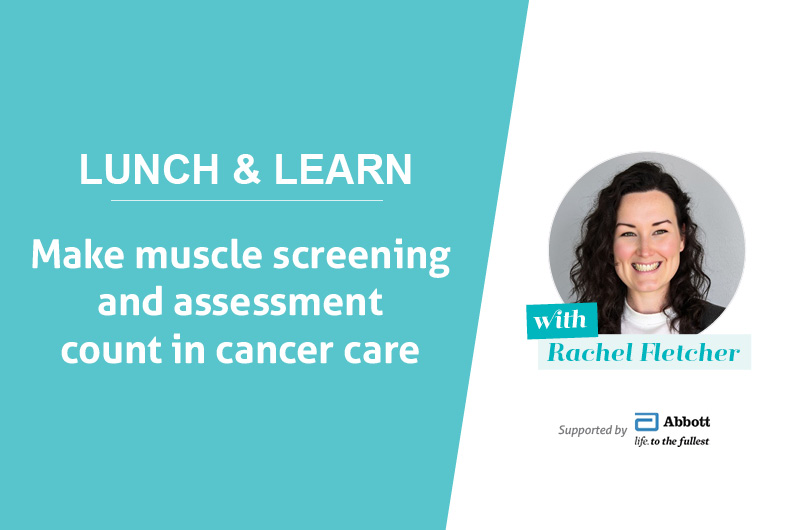 LUNCH & LEARN

Make muscle screening and assessment count in cancer care

with

Rachel Fletcher

Supported by Abbott life. to the fullest